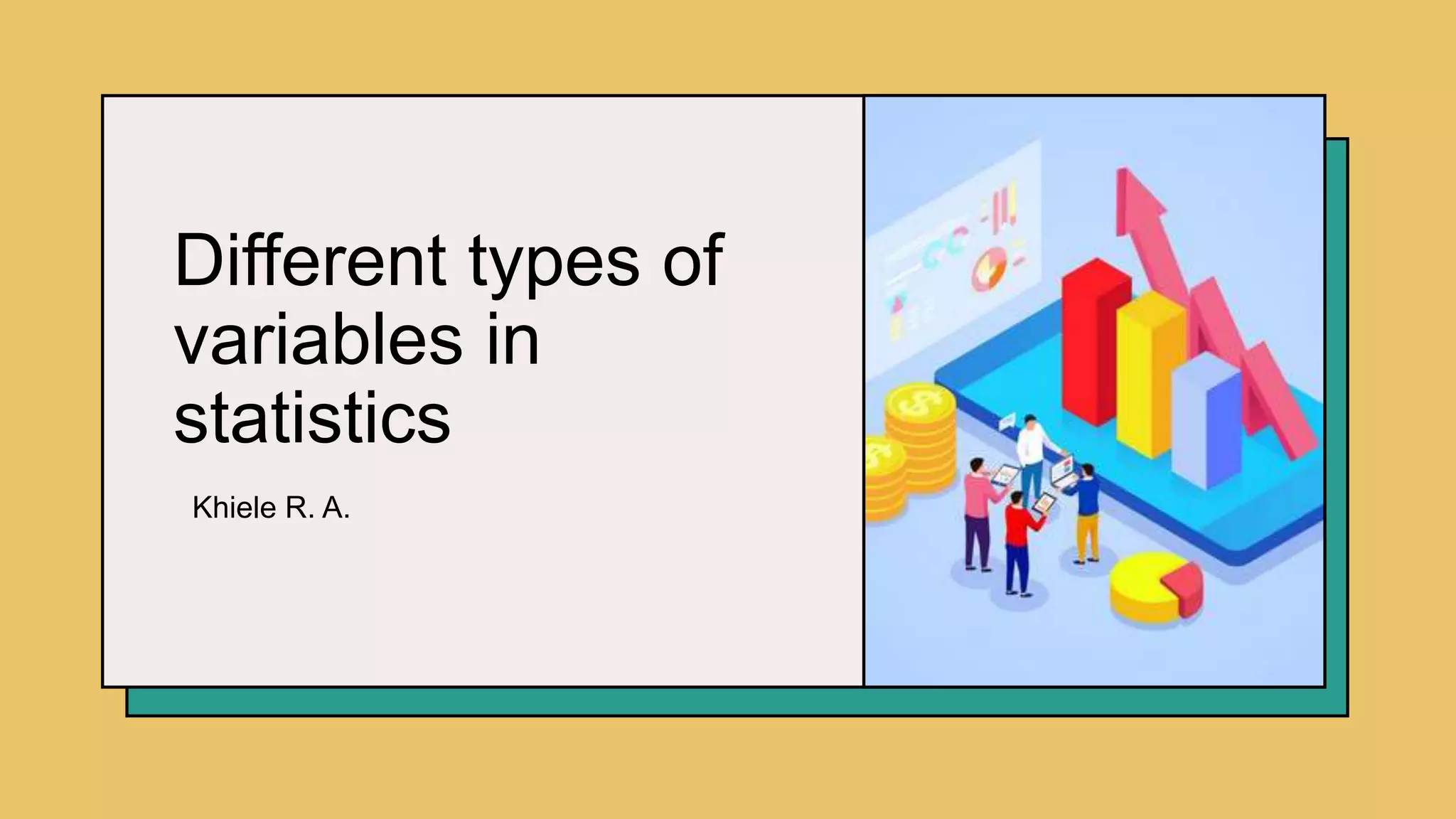 Different types of variables in statistics

Khiele R. A.